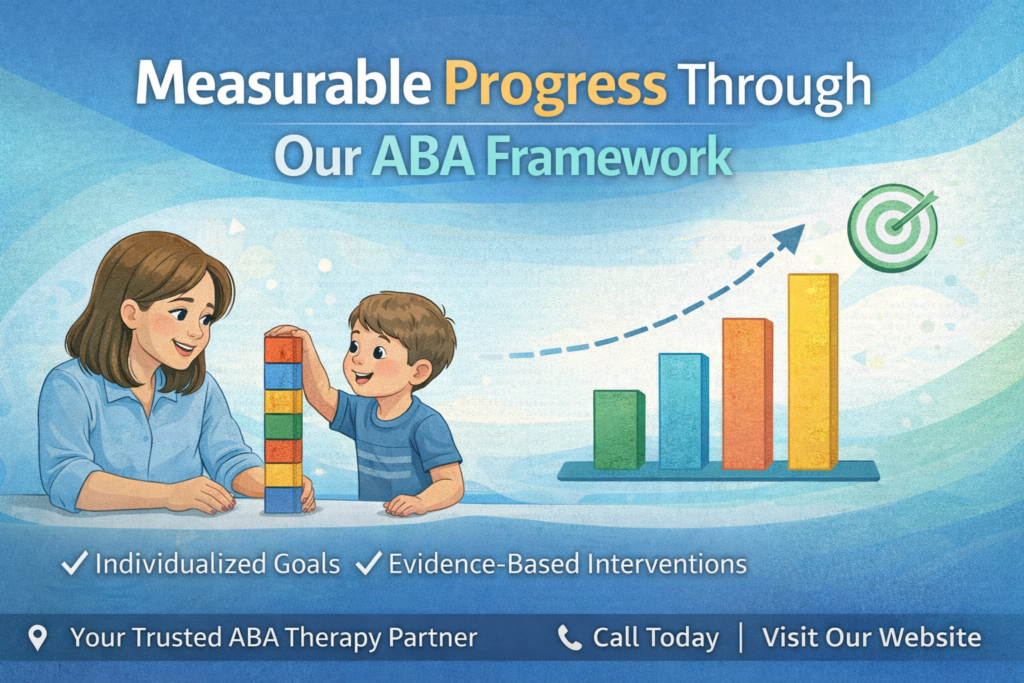 Measurable Progress Through
Our ABA Framework

✓ Individualized Goals ✓ Evidence-Based Interventions

Your Trusted ABA Therapy Partner

Call Today | Visit Our Website